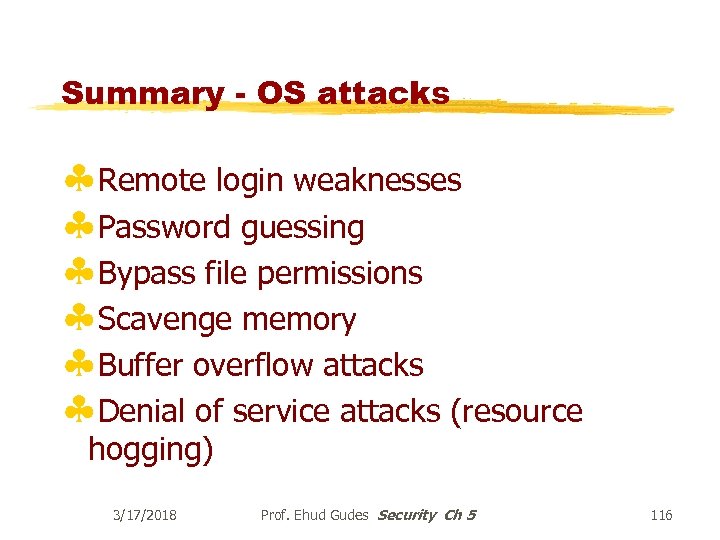 Summary - OS attacks

Remote login weaknesses
Password guessing
Bypass file permissions
Scavenge memory
Buffer overflow attacks
Denial of service attacks (resource hogging)

3/17/2018 Prof. Ehud Gudes Security Ch 5 116